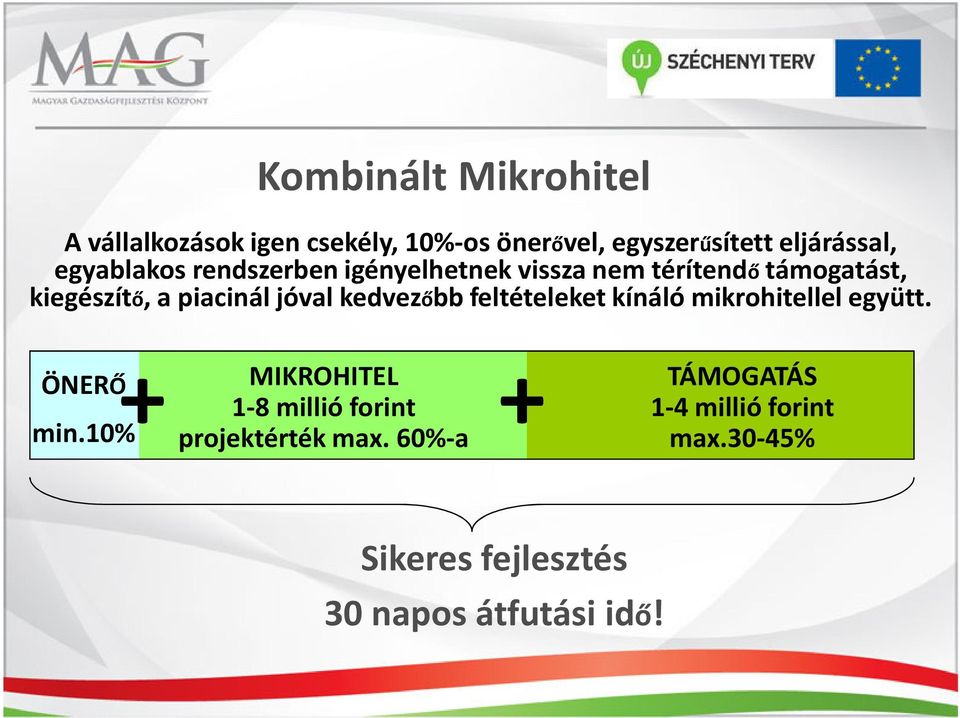 MAG
Magyar Gazdaságfejlesztési Központ

ÚJ SZÉCHENYI TERV

Kombinált Mikrohitel

A vállalkozások igen csekély, 10%-os önerővel, egyszerűsített eljárással, egyablakos rendszerben igényelhetnek vissza nem térítendő támogatást, kiegészítő, a piacinál jóval kedvezőbb feltételeket kínáló mikrohitellel együtt.

ÖNERŐ min.10%

+

MIKROHITEL 1-8 millió forint projektérték max. 60%-a

+

TÁMOGATÁS 1-4 millió forint max.30-45%

Sikeres fejlesztés

30 napos átfutási idő!